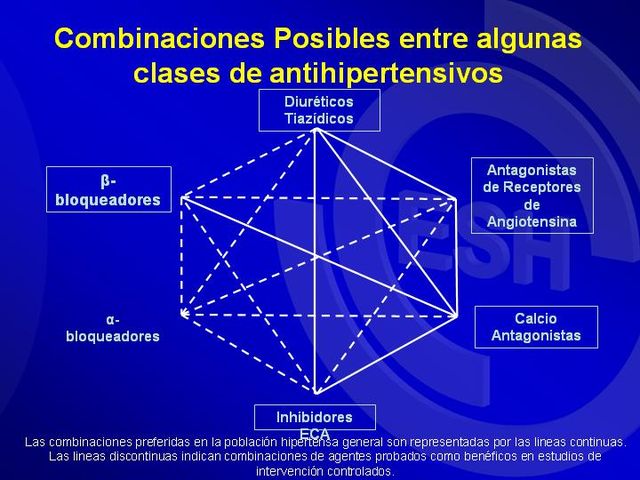 Combinaciones Posibles entre algunas clases de antihipertensivos

Diuréticos Tiazídicos

β-bloqueadores

Antagonistas de Receptores de Angiotensina

α-bloqueadores

Calcio Antagonistas

Inhibidores ECA

ESH

Las combinaciones preferidas en la población hipertensa general son representadas por las lineas continuas. Las lineas discontinuas indican combinaciones de agentes probados como benéficos en estudios de intervención controlados.